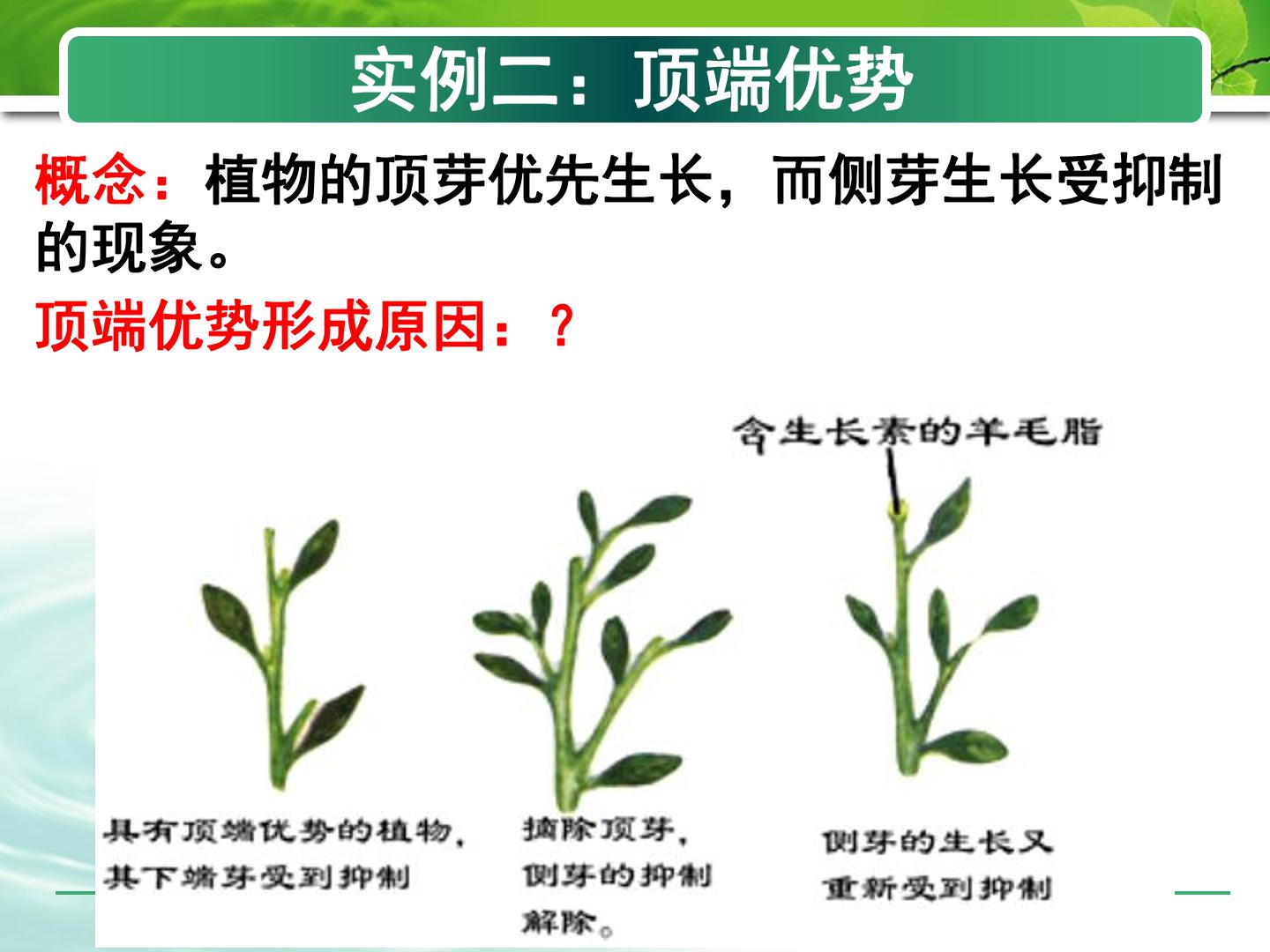 实例二：顶端优势

概念：植物的顶芽优先生长，而侧芽生长受抑制的现象。

顶端优势形成原因：？

含生长素的羊毛脂

具有顶端优势的植物，其下端芽受到抑制

摘除顶芽，侧芽的抑制解除。

侧芽的生长又重新受到抑制